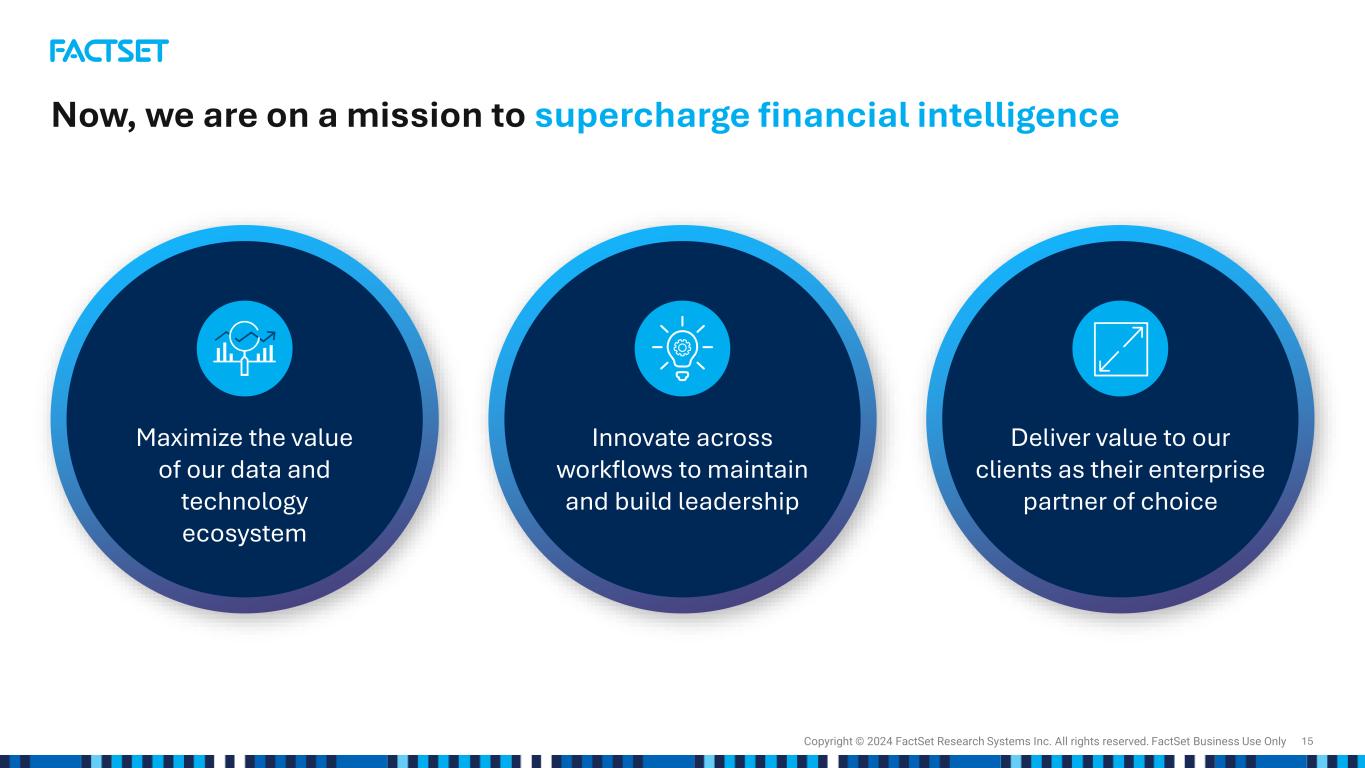 FACTSET

Now, we are on a mission to supercharge financial intelligence

Maximize the value of our data and technology ecosystem

Innovate across workflows to maintain and build leadership

Deliver value to our clients as their enterprise partner of choice

Copyright © 2024 FactSet Research Systems Inc. All rights reserved. FactSet Business Use Only 15